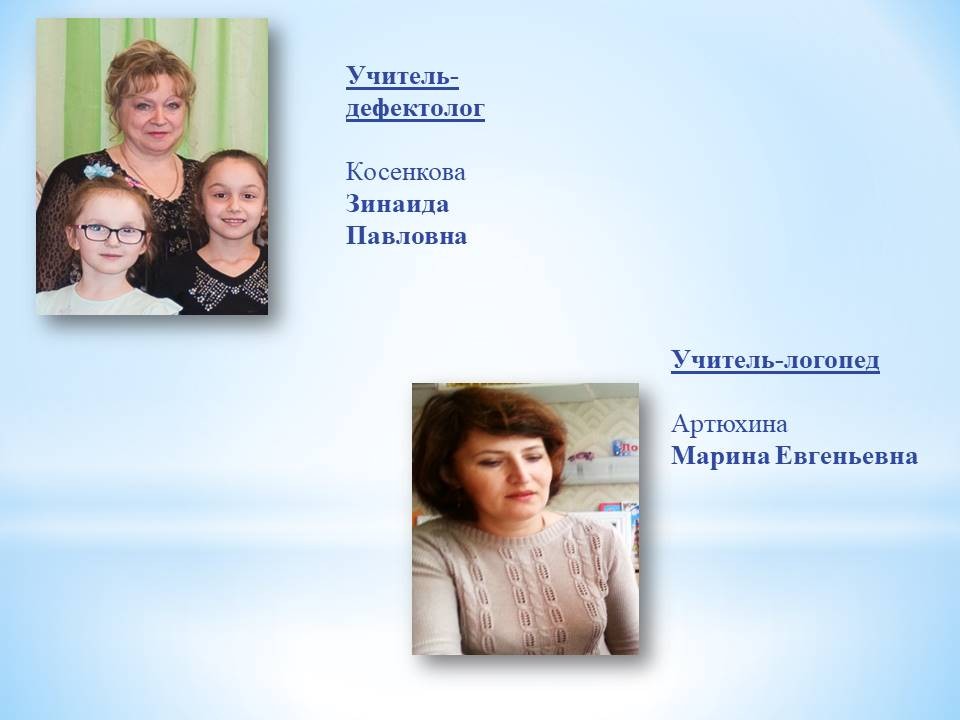 Учитель-дефектолог

Косенкова
Зинаида
Павловна

Учитель-логопед

Артюхина
Марина Евгеньевна